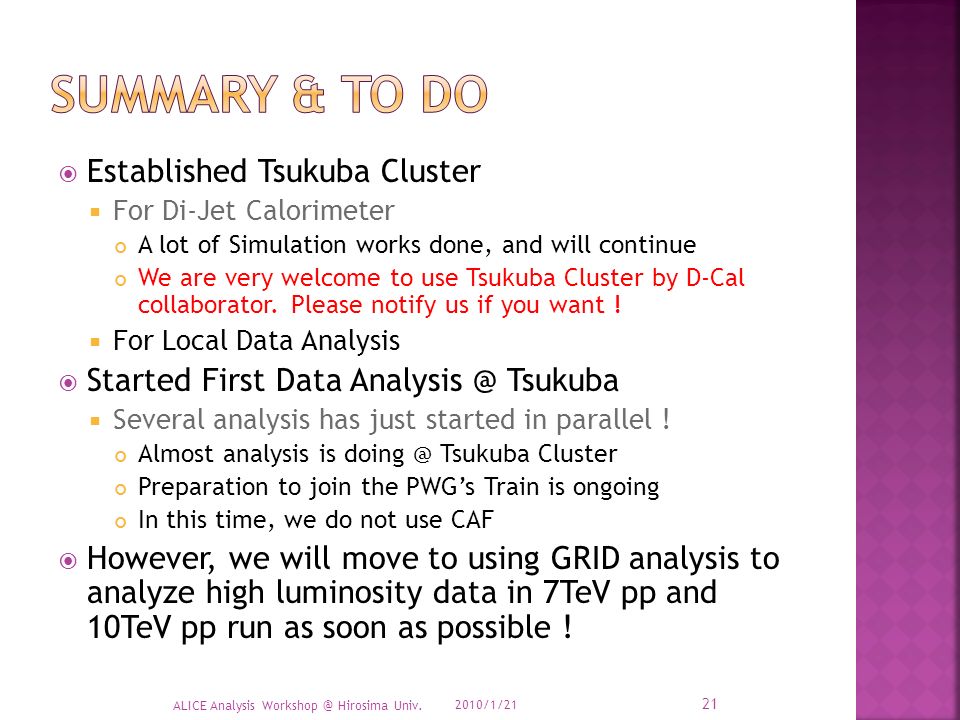 SUMMARY & TO DO

Established Tsukuba Cluster

For Di-Jet Calorimeter

A lot of Simulation works done, and will continue

We are very welcome to use Tsukuba Cluster by D-Cal collaborator. Please notify us if you want !

For Local Data Analysis

Started First Data Analysis @ Tsukuba

Several analysis has just started in parallel !

Almost analysis is doing @ Tsukuba Cluster

Preparation to join the PWG's Train is ongoing

In this time, we do not use CAF

However, we will move to using GRID analysis to analyze high luminosity data in 7TeV pp and 10TeV pp run as soon as possible !

ALICE Analysis Workshop @ Hirosima Univ.

2010/1/21

21